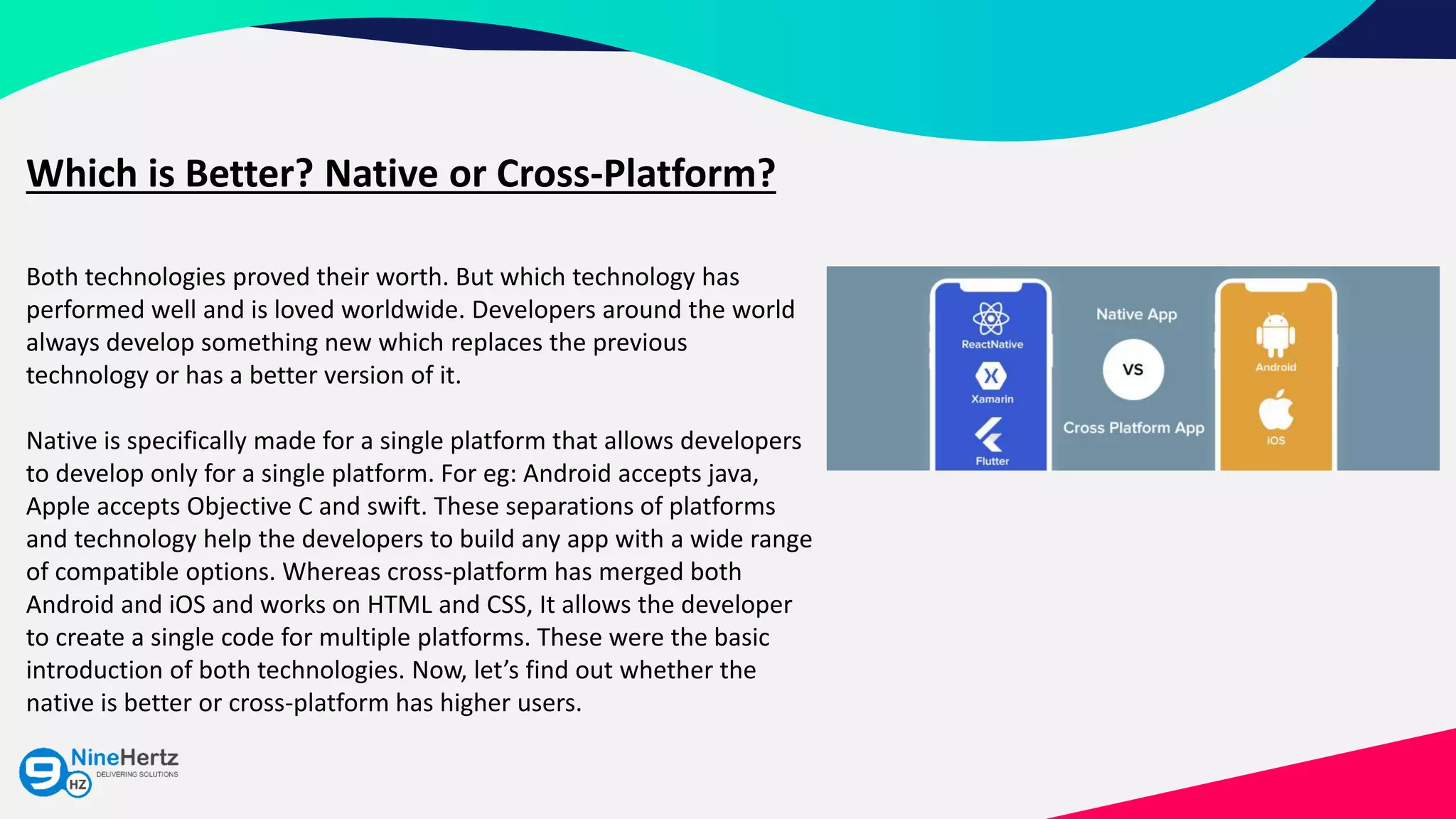 Which is Better? Native or Cross-Platform?

Both technologies proved their worth. But which technology has performed well and is loved worldwide. Developers around the world always develop something new which replaces the previous technology or has a better version of it.

Native is specifically made for a single platform that allows developers to develop only for a single platform. For eg: Android accepts java, Apple accepts Objective C and swift. These separations of platforms and technology help the developers to build any app with a wide range of compatible options. Whereas cross-platform has merged both Android and iOS and works on HTML and CSS, It allows the developer to create a single code for multiple platforms. These were the basic introduction of both technologies. Now, let's find out whether the native is better or cross-platform has higher users.

ReactNative
Xamarin
Flutter
Native App
VS
Cross Platform App
Android
iOS

9 HZ NineHertz
DELIVERING SOLUTIONS